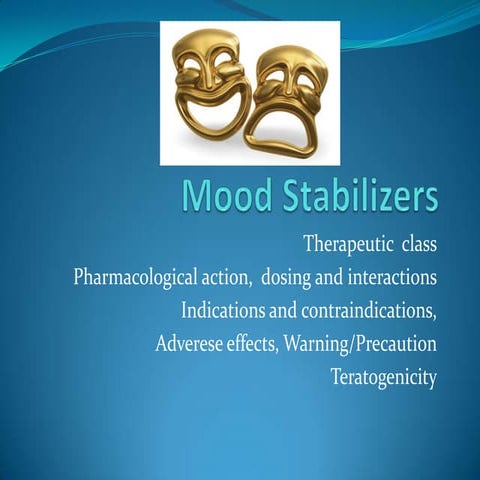 Mood Stabilizers

Therapeutic class
Pharmacological action, dosing and interactions
Indications and contraindications,
Adverese effects, Warning/Precaution
Teratogenicity